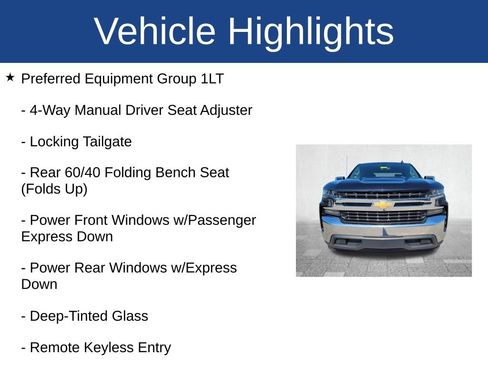 Vehicle Highlights

★ Preferred Equipment Group 1LT

- 4-Way Manual Driver Seat Adjuster

- Locking Tailgate

- Rear 60/40 Folding Bench Seat (Folds Up)

- Power Front Windows w/Passenger Express Down

- Power Rear Windows w/Express Down

- Deep-Tinted Glass

- Remote Keyless Entry